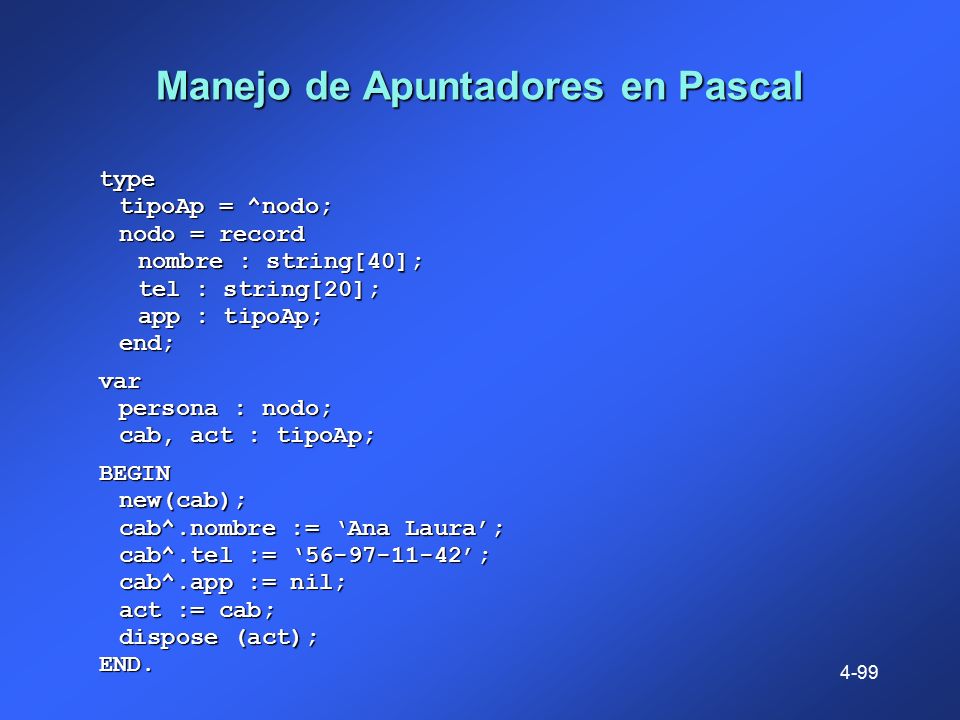 Manejo de Apuntadores en Pascal

type
 tipoAp = ^nodo;
 nodo = record
  nombre : string[40];
  tel : string[20];
  app : tipoAp;
 end;

var
 persona : nodo;
 cab, act : tipoAp;

BEGIN
 new(cab);
 cab^.nombre := ‘Ana Laura’;
 cab^.tel := ‘56-97-11-42’;
 cab^.app := nil;
 act := cab;
 dispose (act);
END.

4-99